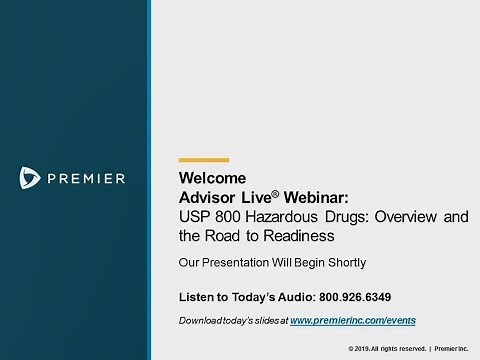 PREMIER

Welcome
Advisor Live® Webinar:
USP 800 Hazardous Drugs: Overview and the Road to Readiness

Our Presentation Will Begin Shortly

Listen to Today's Audio: 800.926.6349

Download today's slides at www.premierinc.com/events

© 2019. All rights reserved. | Premier Inc.